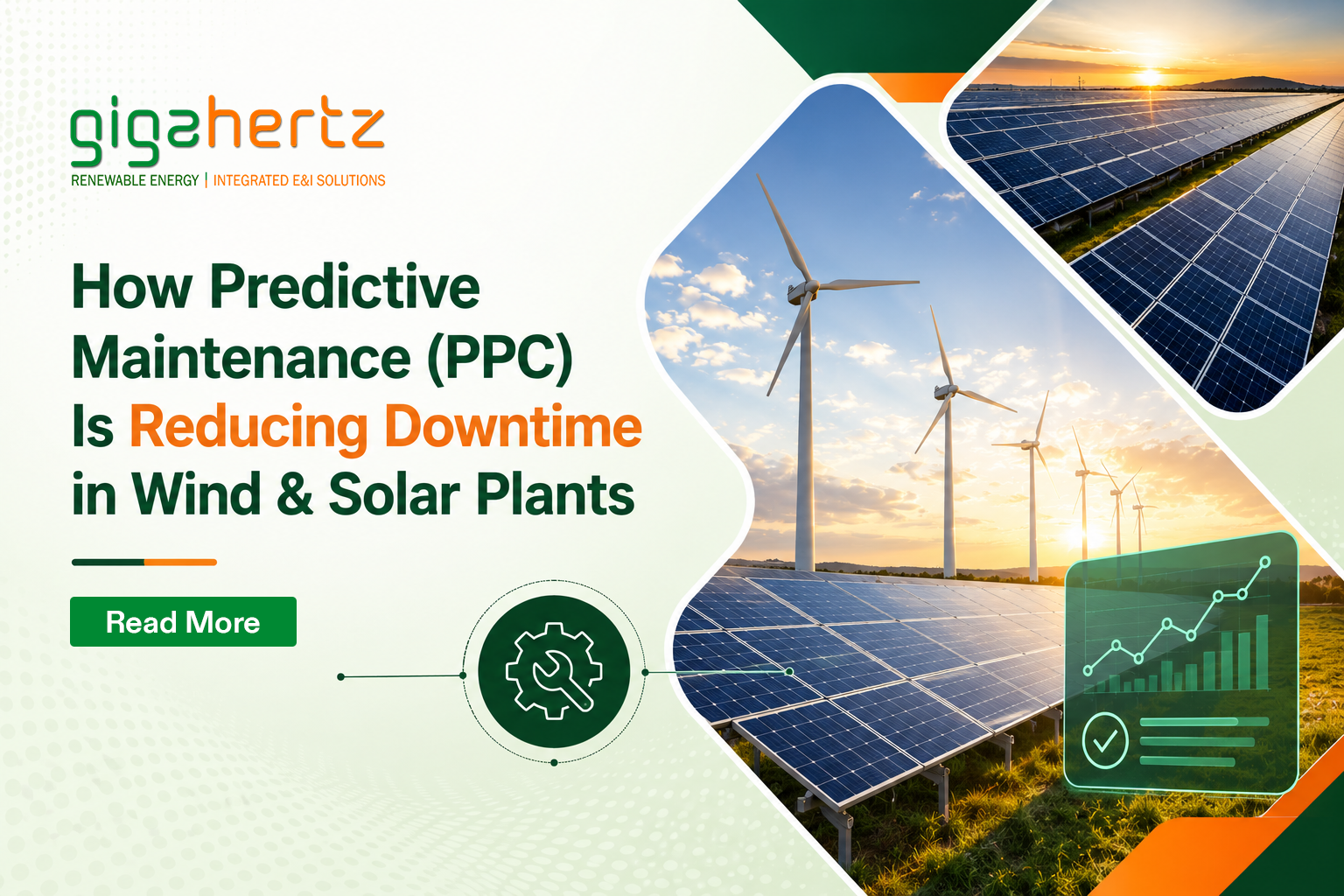 gigahertz
RENEWABLE ENERGY | INTEGRATED E&I SOLUTIONS

How Predictive Maintenance (PPC) Is Reducing Downtime in Wind & Solar Plants

Read More